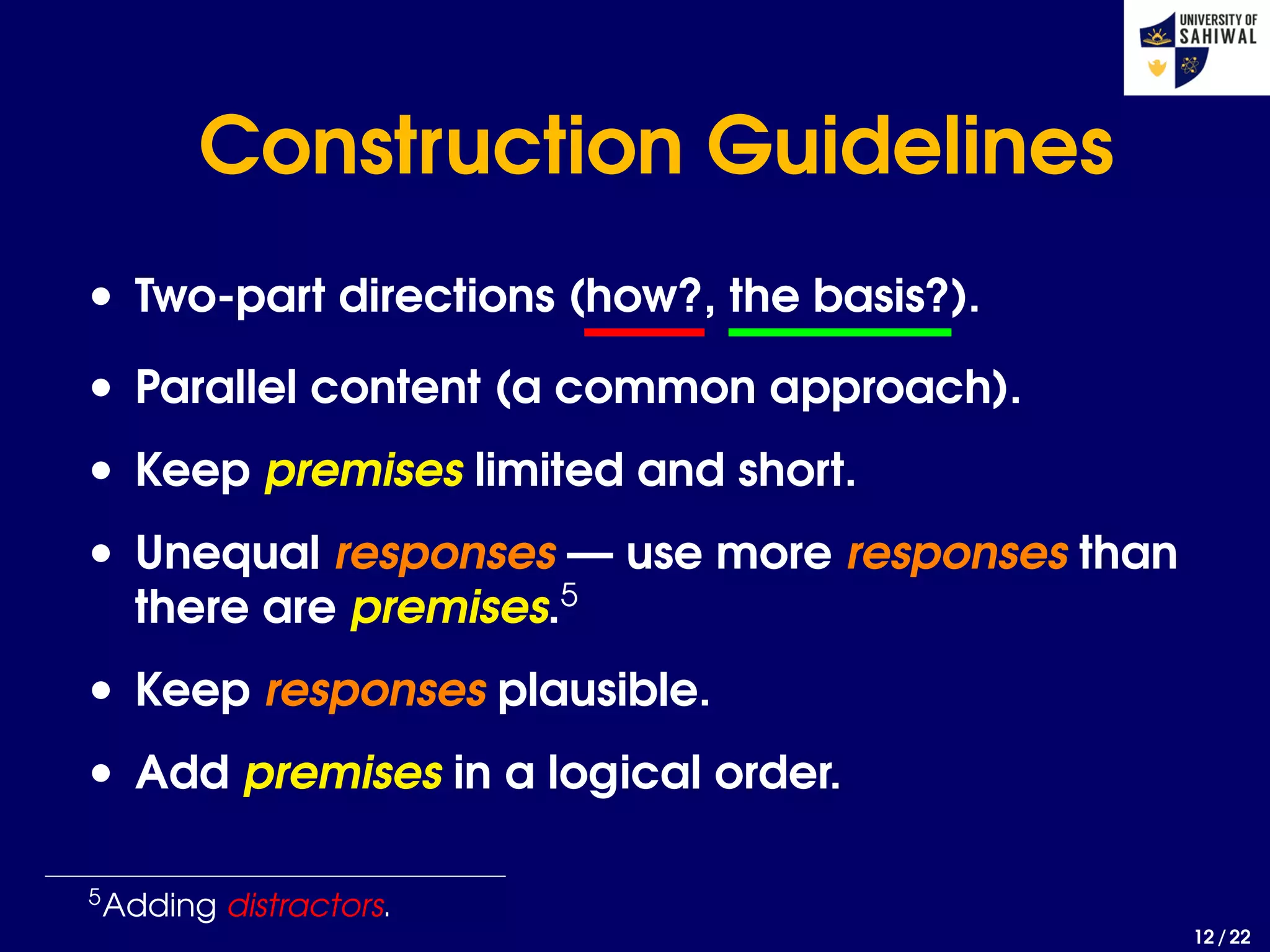 UNIVERSITY OF SAHIWAL

Construction Guidelines

• Two-part directions (how?, the basis?).

• Parallel content (a common approach).

• Keep premises limited and short.

• Unequal responses — use more responses than there are premises.$^5$

• Keep responses plausible.

• Add premises in a logical order.

$^5$Adding distractors.

12 / 22